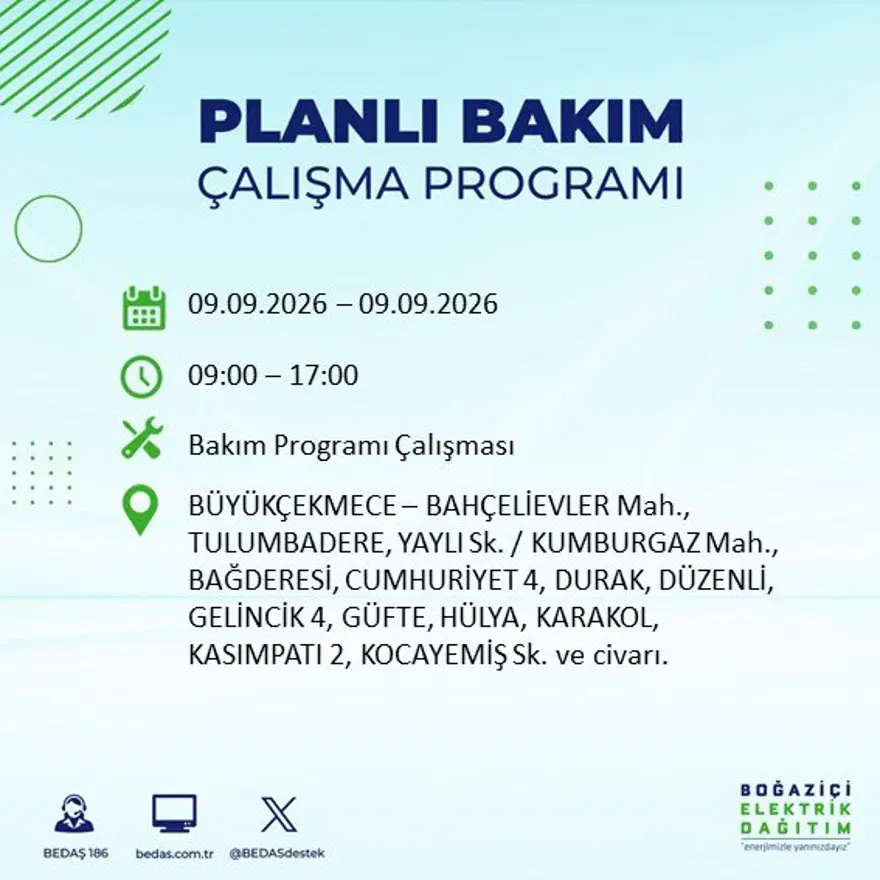 PLANLI BAKIM
ÇALIŞMA PROGRAMI

09.09.2026 – 09.09.2026

09:00 – 17:00

Bakım Programı Çalışması

BÜYÜKÇEKMECE – BAHÇELİEVLER Mah., TULUMBADERE, YAYLI Sk. / KUMBURGAZ Mah., BAĞDERESİ, CUMHURİYET 4, DURAK, DÜZENLİ, GELİNCİK 4, GÜFTE, HÜLYA, KARAKOL, KASIMPATI 2, KOCAYEMİŞ Sk. ve civarı.

BEDAŞ 186
bedas.com.tr
@BEDASdestek

BOĞAZİÇİ
ELEKTRİK
DAĞITIM
"enerjimizle yanınızdayız"